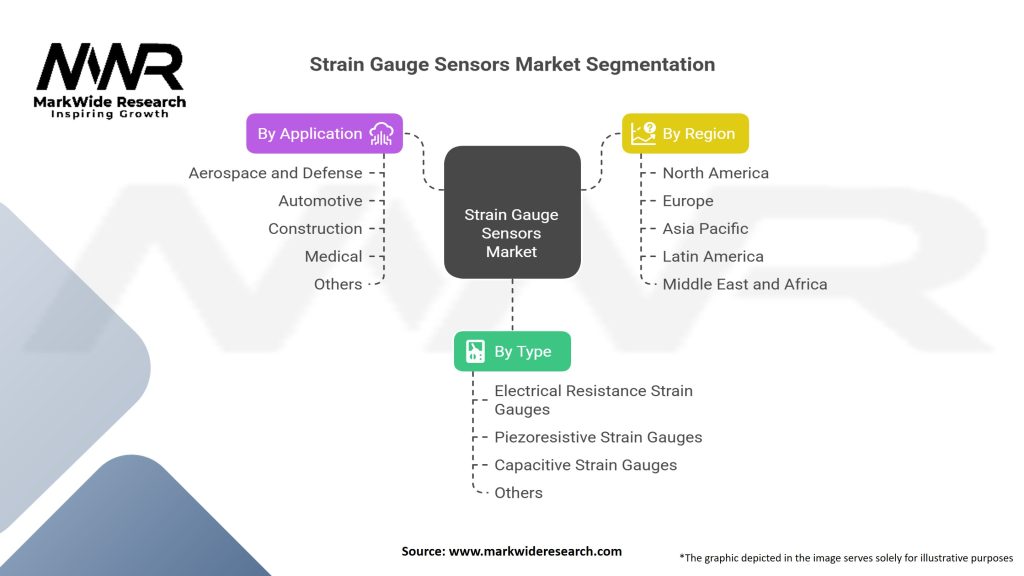 MWR
MarkWide Research
Inspiring Growth

Strain Gauge Sensors Market Segmentation

By Application
Aerospace and Defense
Automotive
Construction
Medical
Others

Strain Gauge Sensors Market

By Region
North America
Europe
Asia Pacific
Latin America
Middle East and Africa

By Type
Electrical Resistance Strain Gauges
Piezoresistive Strain Gauges
Capacitive Strain Gauges
Others

Source: www.markwideresearch.com

*The graphic depicted in the image serves solely for illustrative purposes